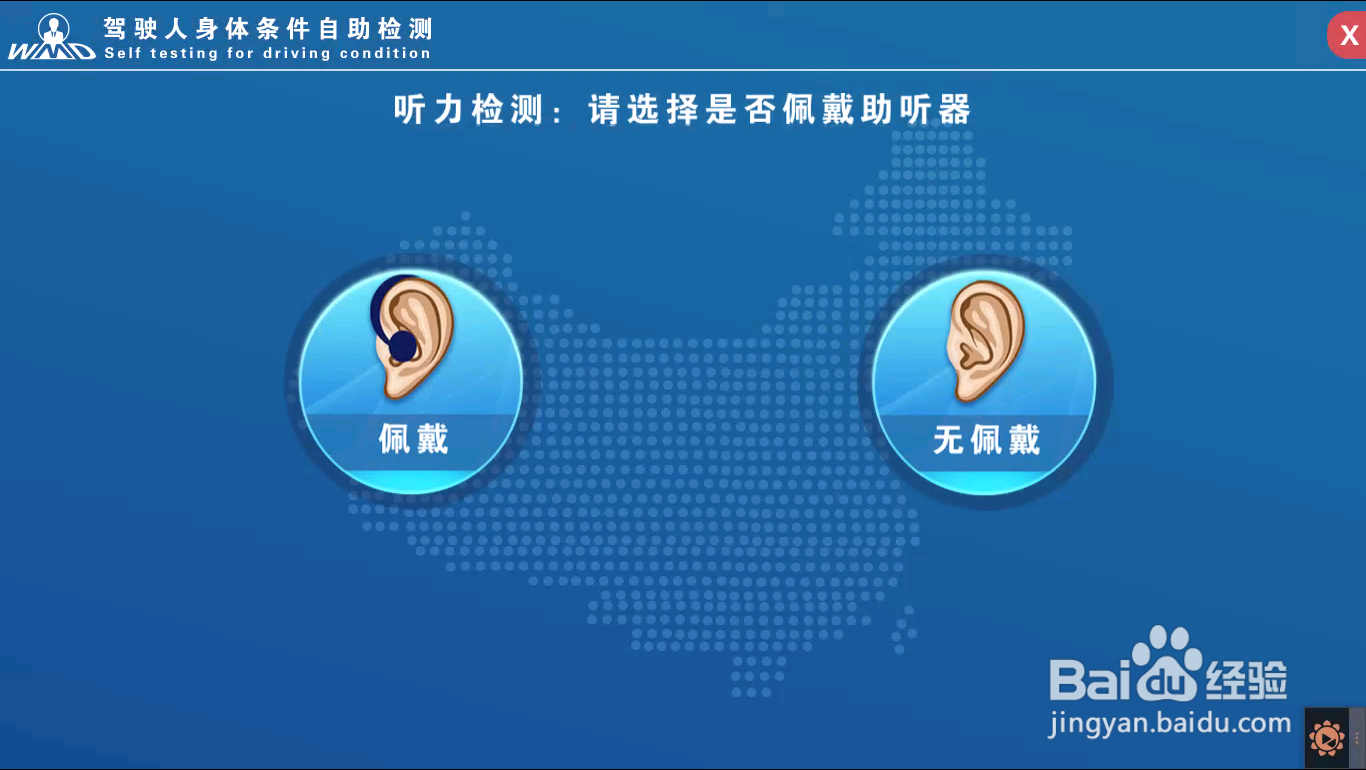 WMD 驾驶人身体条件自助检测
Self testing for driving condition

X

听力检测：请选择是否佩戴助听器

佩戴

无佩戴

Baidu经验
jingyan.baidu.com